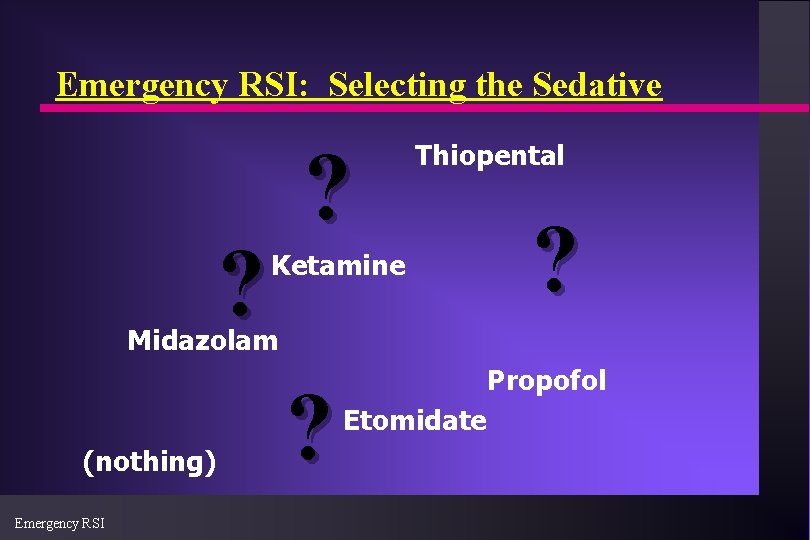 Emergency RSI: Selecting the Sedative

?

Thiopental

? Ketamine

?

Midazolam

Propofol

? Etomidate

(nothing)

Emergency RSI